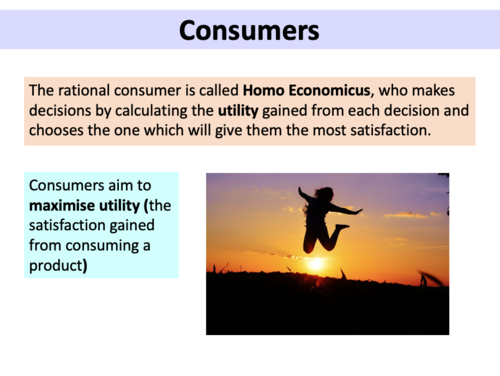 Consumers

The rational consumer is called Homo Economicus, who makes decisions by calculating the utility gained from each decision and chooses the one which will give them the most satisfaction.

Consumers aim to maximise utility (the satisfaction gained from consuming a product)